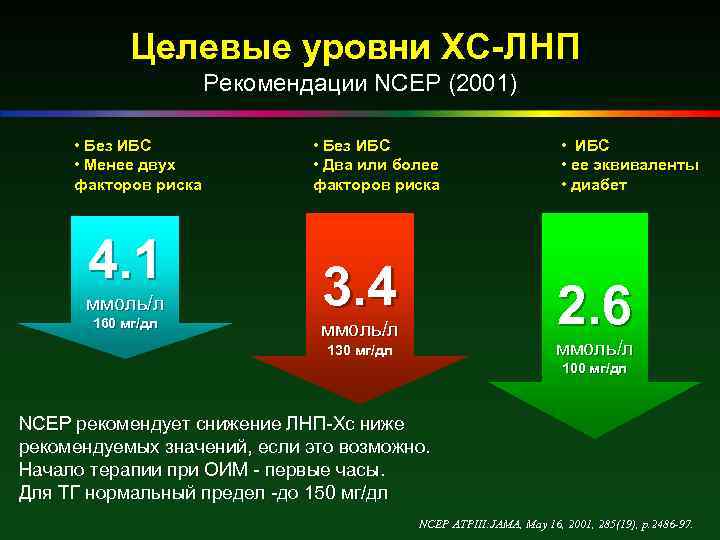 Целевые уровни ХС-ЛНП
Рекомендации NCEP (2001)

• Без ИБС
• Менее двух факторов риска

4.1
ммоль/л
160 мг/дл

• Без ИБС
• Два или более факторов риска

3.4
ммоль/л
130 мг/дл

• ИБС
• ее эквиваленты
• диабет

2.6
ммоль/л
100 мг/дл

NCEP рекомендует снижение ЛНП-Хс ниже рекомендуемых значений, если это возможно.
Начало терапии при ОИМ - первые часы.
Для ТГ нормальный предел -до 150 мг/дл

NCEP ATPIII:JAMA, May 16, 2001, 285(19), p.2486-97.